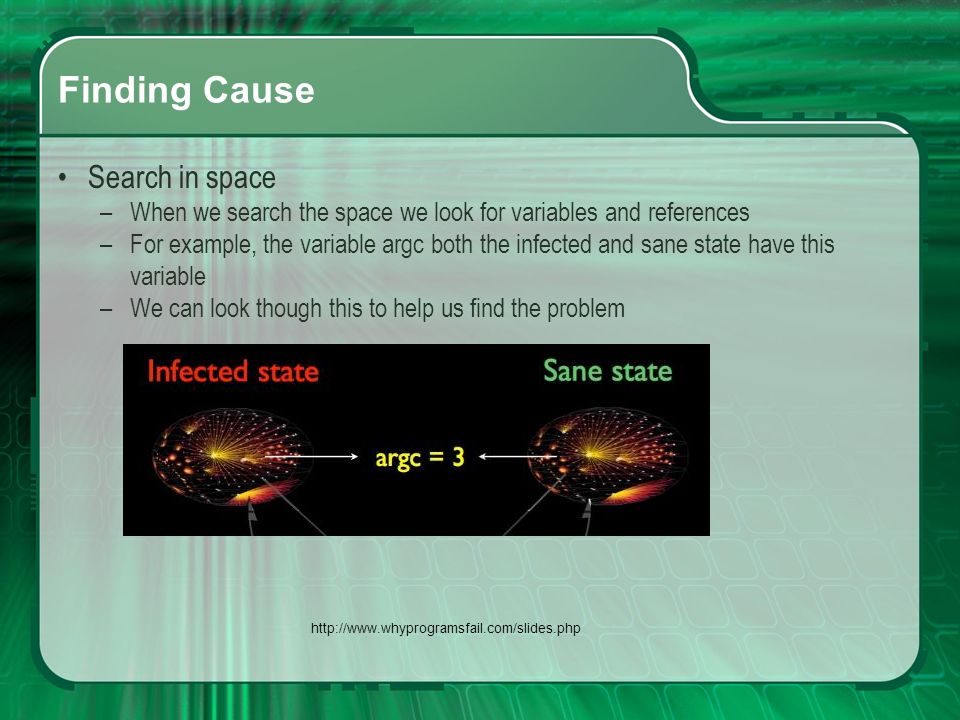 Finding Cause

• Search in space
– When we search the space we look for variables and references
– For example, the variable argc both the infected and sane state have this variable
– We can look though this to help us find the problem

Infected state

Sane state

argc = 3

http://www.whyprogramsfail.com/slides.php